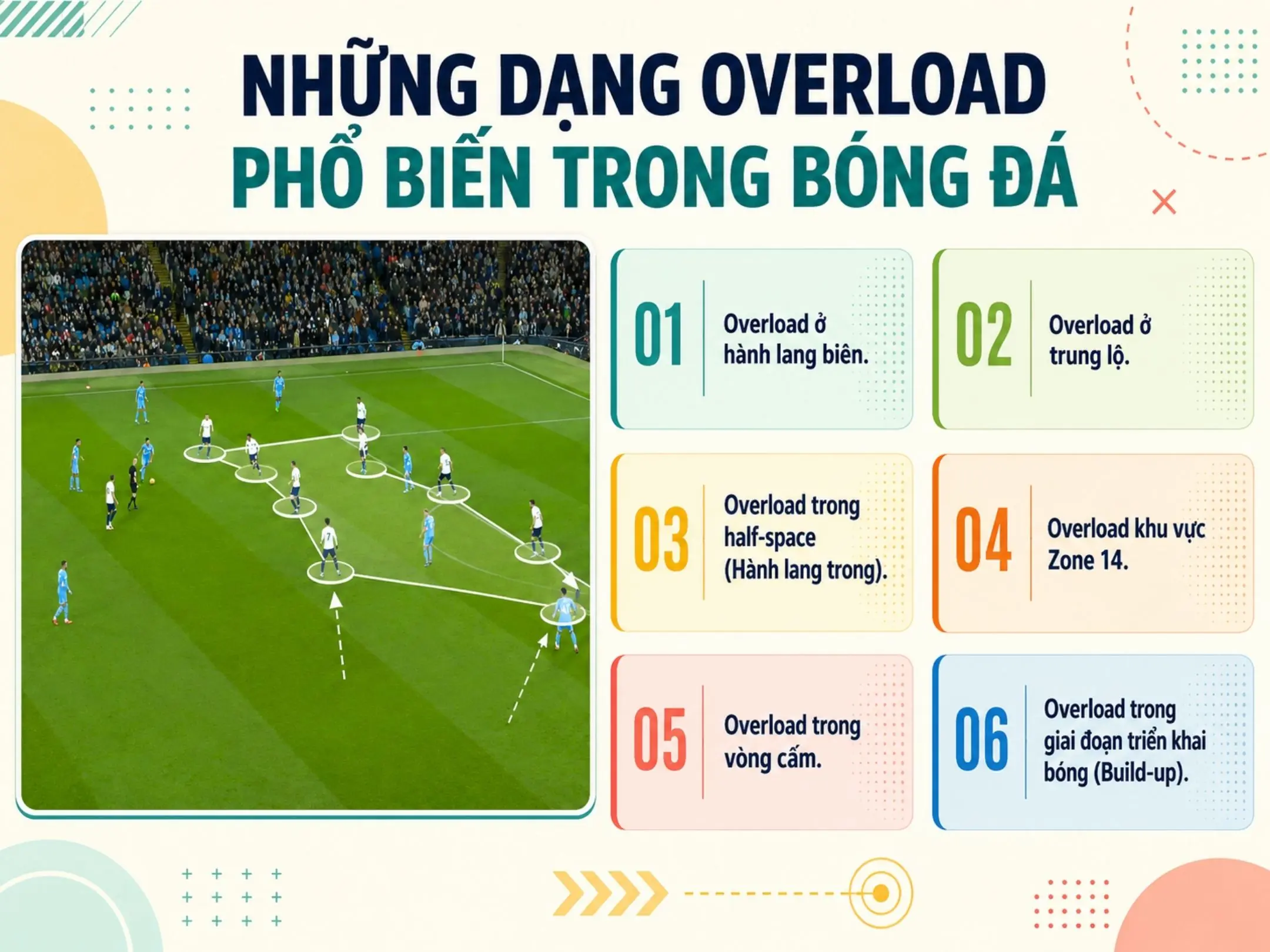 NHỮNG DẠNG OVERLOAD PHỔ BIẾN TRONG BÓNG ĐÁ

01 Overload ở hành lang biên.

02 Overload ở trung lộ.

03 Overload trong half-space (Hành lang trong).

04 Overload khu vực Zone 14.

05 Overload trong vòng cấm.

06 Overload trong giai đoạn triển khai bóng (Build-up).